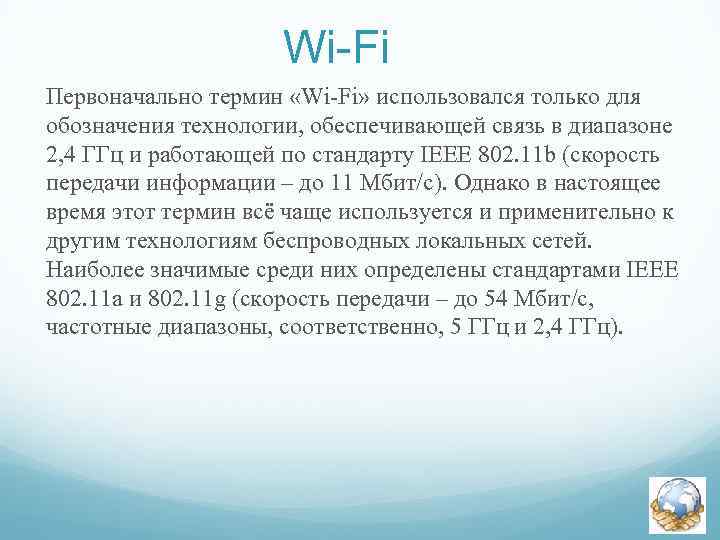 Wi-Fi

Первоначально термин «Wi-Fi» использовался только для обозначения технологии, обеспечивающей связь в диапазоне 2,4 ГГц и работающей по стандарту IEEE 802.11b (скорость передачи информации – до 11 Мбит/с). Однако в настоящее время этот термин всё чаще используется и применительно к другим технологиям беспроводных локальных сетей. Наиболее значимые среди них определены стандартами IEEE 802.11a и 802.11g (скорость передачи – до 54 Мбит/с, частотные диапазоны, соответственно, 5 ГГц и 2,4 ГГц).